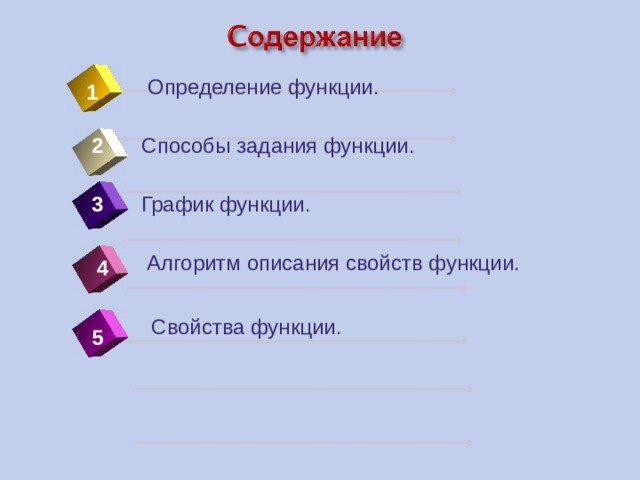 Содержание

1 Определение функции.

2 Способы задания функции.

3 График функции.

4 Алгоритм описания свойств функции.

5 Свойства функции.